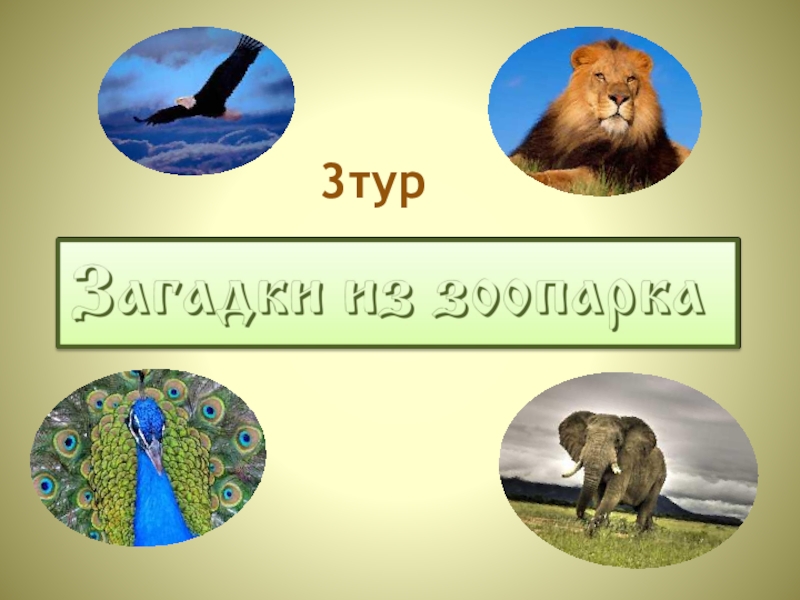 3тур

Загадки из зоопарка